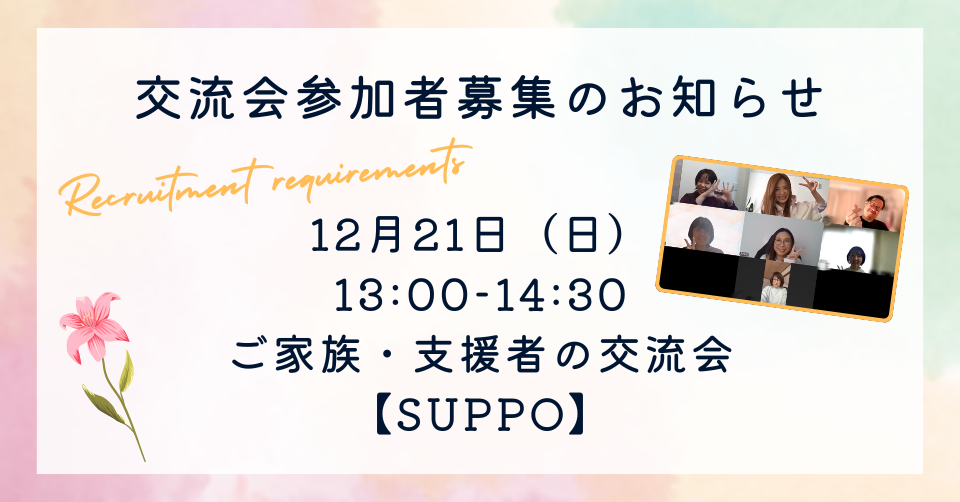 交流会参加者募集のお知らせ

Recruitment requirements

12月21日（日）
13:00-14:30
ご家族・支援者の交流会
【SUPPO】